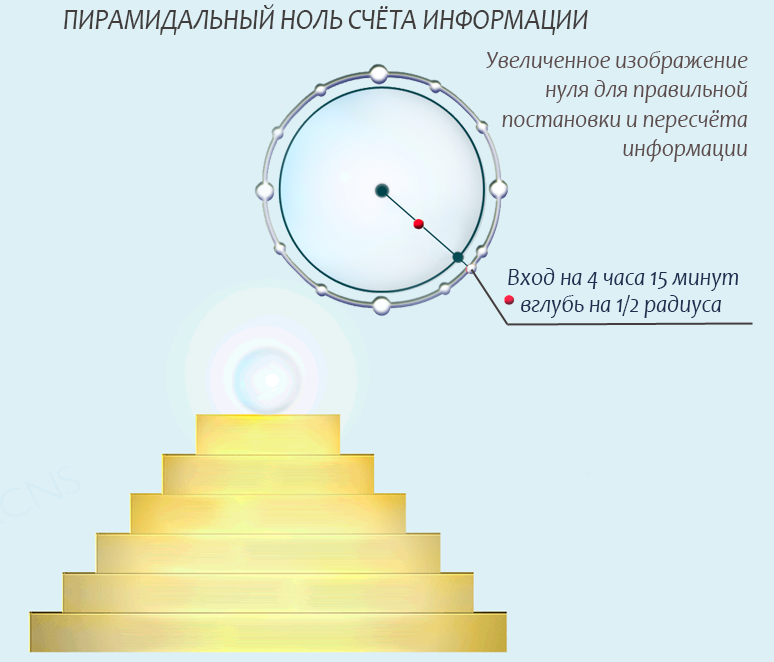 ПИРАМИДАЛЬНЫЙ НОЛЬ СЧЁТА ИНФОРМАЦИИ

Увеличенное изображение нуля для правильной постановки и пересчёта информации

Вход на 4 часа 15 минут
вглубь на 1/2 радиуса

CNS